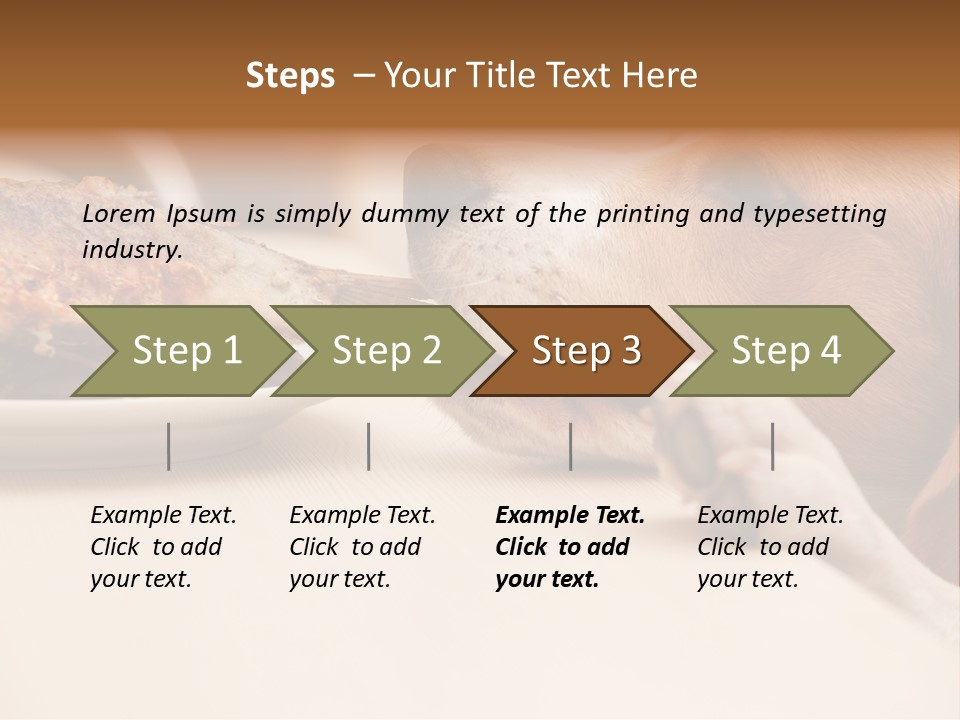 Steps – Your Title Text Here

Lorem Ipsum is simply dummy text of the printing and typesetting industry.

Step 1

Step 2

Step 3

Step 4

Example Text. Click to add your text.

Example Text. Click to add your text.

Example Text. Click to add your text.

Example Text. Click to add your text.